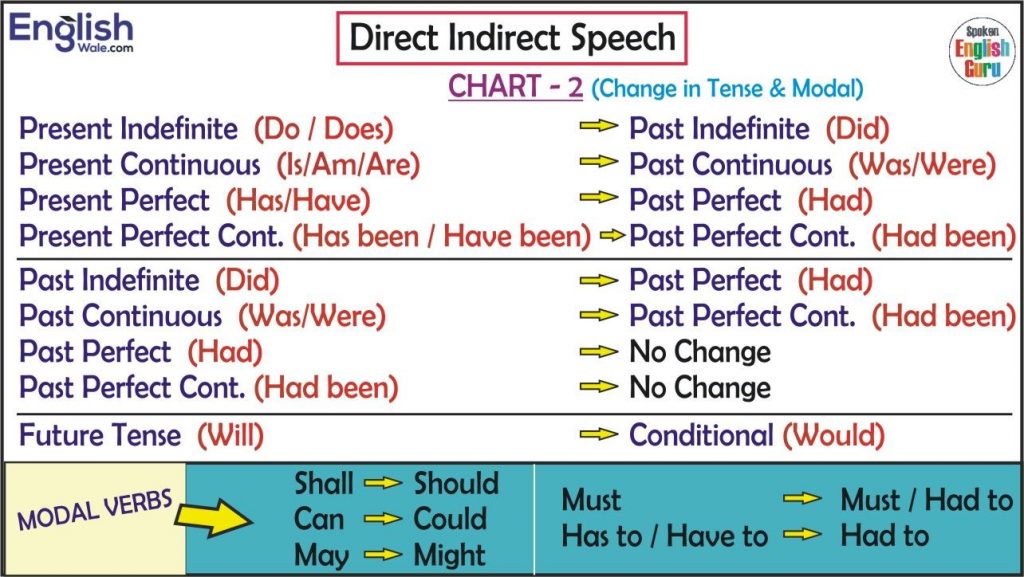 English Wale.com

Direct Indirect Speech

Spoken English Guru

CHART - 2 (Change in Tense & Modal)

Present Indefinite (Do / Does) → Past Indefinite (Did)
Present Continuous (Is/Am/Are) → Past Continuous (Was/Were)
Present Perfect (Has/Have) → Past Perfect (Had)
Present Perfect Cont. (Has been / Have been) → Past Perfect Cont. (Had been)

Past Indefinite (Did) → Past Perfect (Had)
Past Continuous (Was/Were) → Past Perfect Cont. (Had been)
Past Perfect (Had) → No Change
Past Perfect Cont. (Had been) → No Change

Future Tense (Will) → Conditional (Would)

MODAL VERBS

Shall → Should
Can → Could
May → Might

Must → Must / Had to
Has to / Have to → Had to